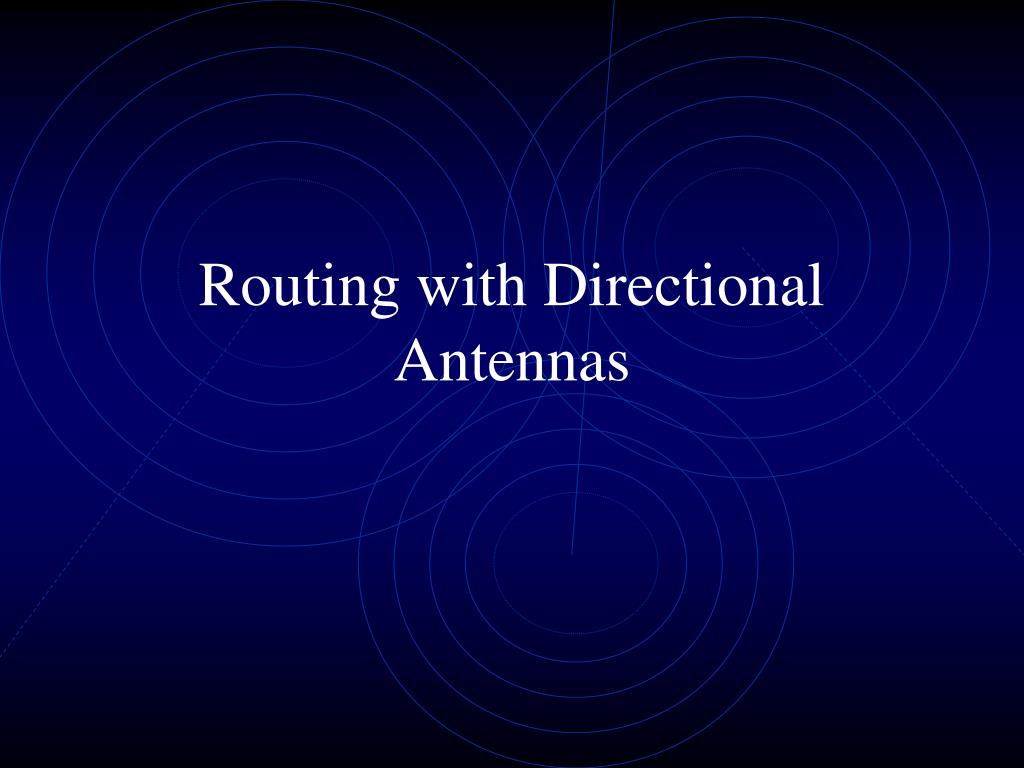 Routing with Directional Antennas